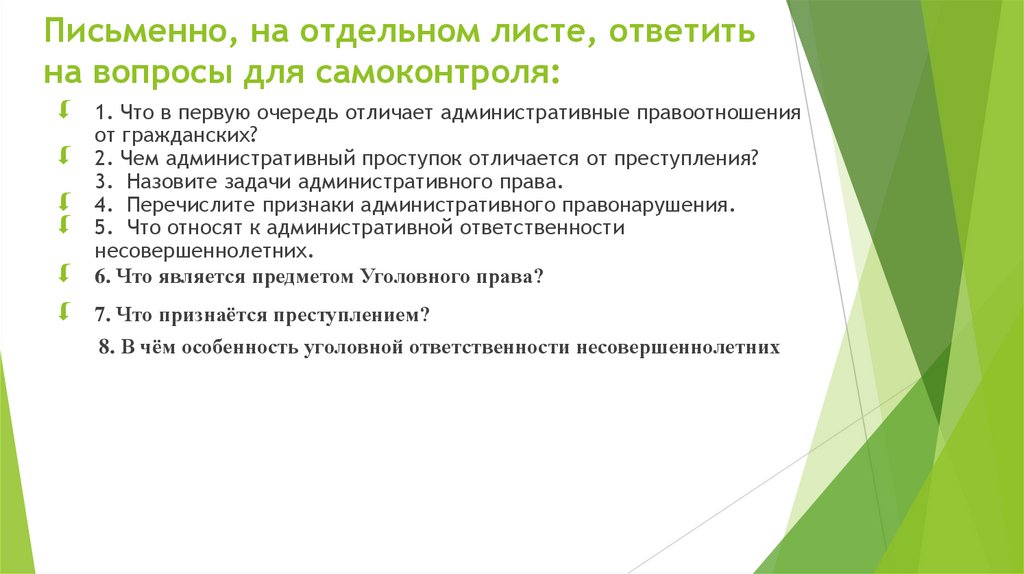 Письменно, на отдельном листе, ответить на вопросы для самоконтроля:

1. Что в первую очередь отличает административные правоотношения от гражданских?

2. Чем административный проступок отличается от преступления?

3. Назовите задачи административного права.

4. Перечислите признаки административного правонарушения.

5. Что относят к административной ответственности несовершеннолетних.

6. Что является предметом Уголовного права?

7. Что признаётся преступлением?

8. В чём особенность уголовной ответственности несовершеннолетних